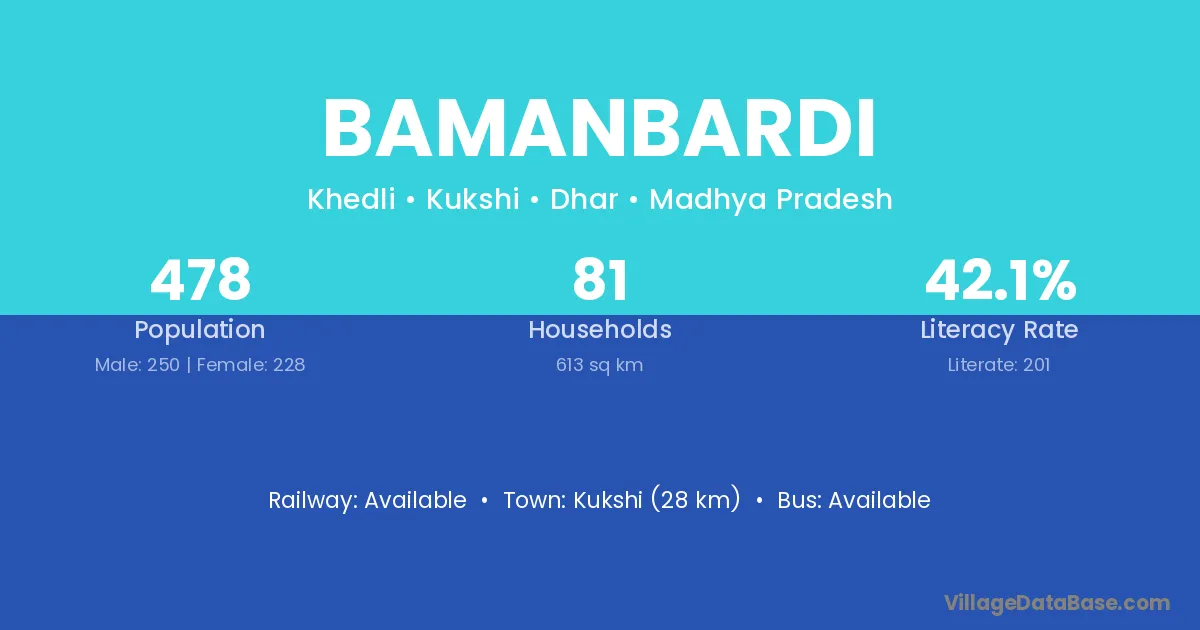 BAMANBARDI

Khedli • Kukshi • Dhar • Madhya Pradesh

478
Population
Male: 250 | Female: 228

81
Households
613 sq km

42.1%
Literacy Rate
Literate: 201

Railway: Available • Town: Kukshi (28 km) • Bus: Available

VillageDataBase.com